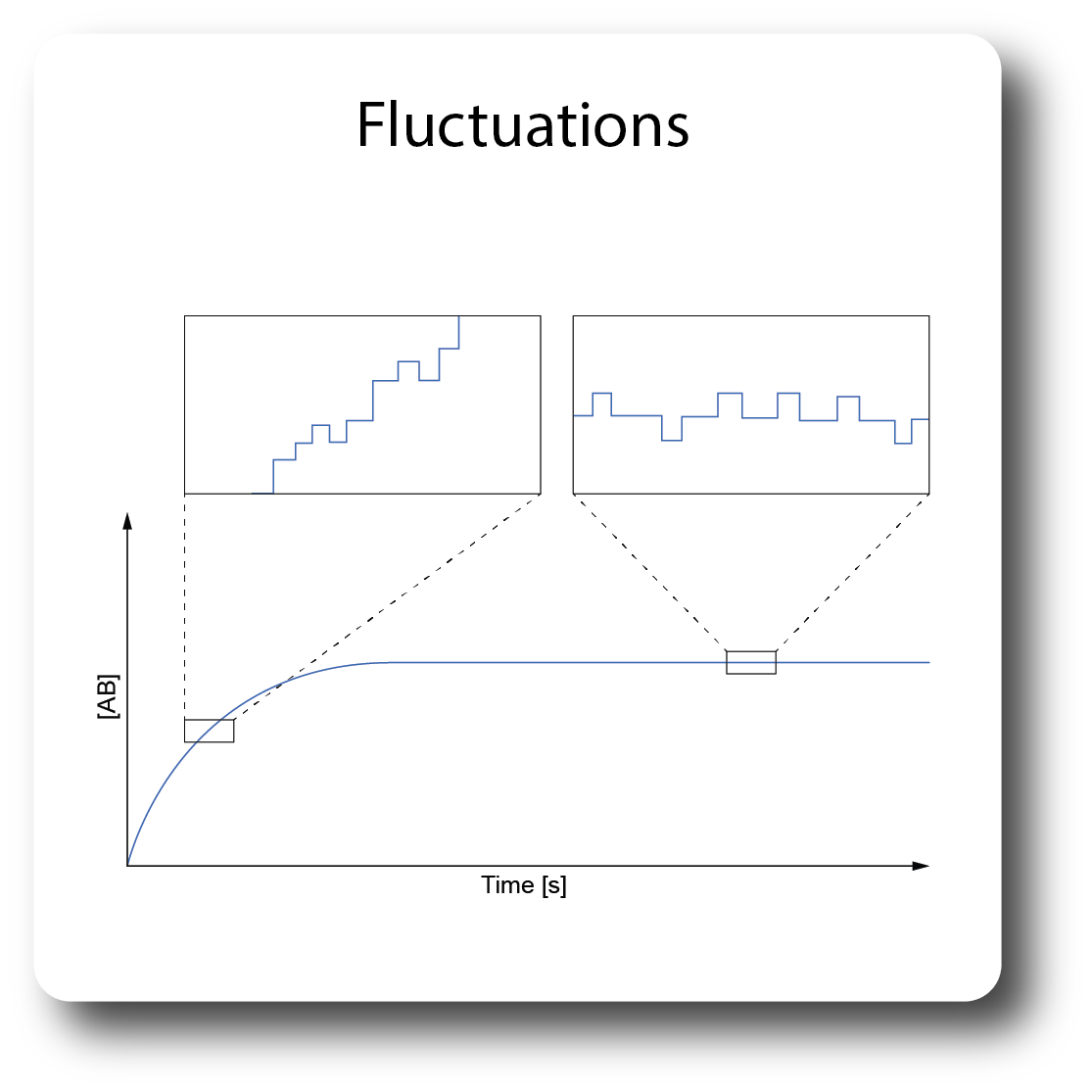 Fluctuations

[AB]

Time [s]